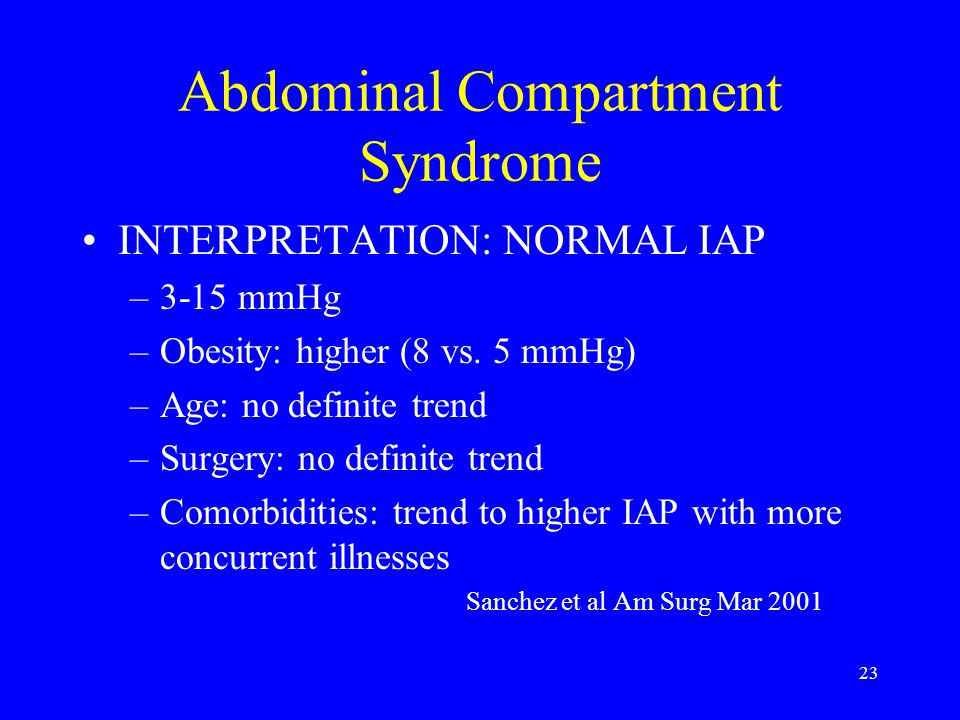 Abdominal Compartment Syndrome

• INTERPRETATION: NORMAL IAP
– 3-15 mmHg
– Obesity: higher (8 vs. 5 mmHg)
– Age: no definite trend
– Surgery: no definite trend
– Comorbidities: trend to higher IAP with more concurrent illnesses

Sanchez et al Am Surg Mar 2001

23